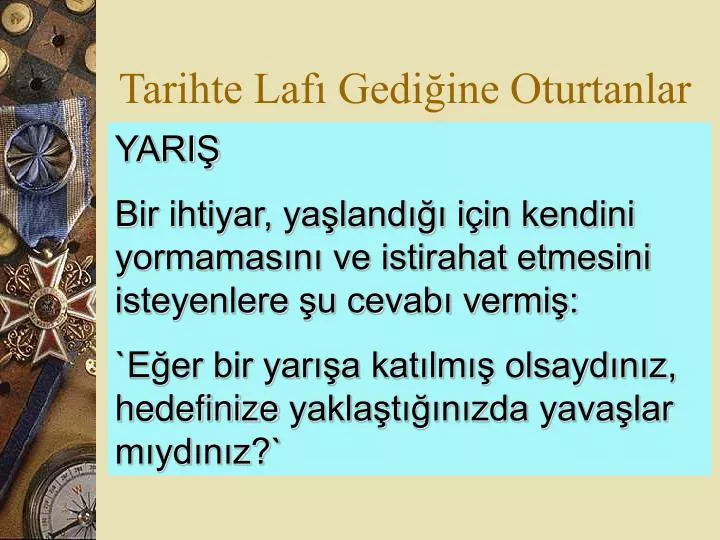 Tarihte Lafı Gediğine Oturtanlar

YARIŞ

Bir ihtiyar, yaşlandığı için kendini yormamasını ve istirahat etmesini isteyenlere şu cevabı vermiş:

`Eğer bir yarışa katılmış olsaydınız, hedefinize yaklaştığınızda yavaşlar mıydınız?`